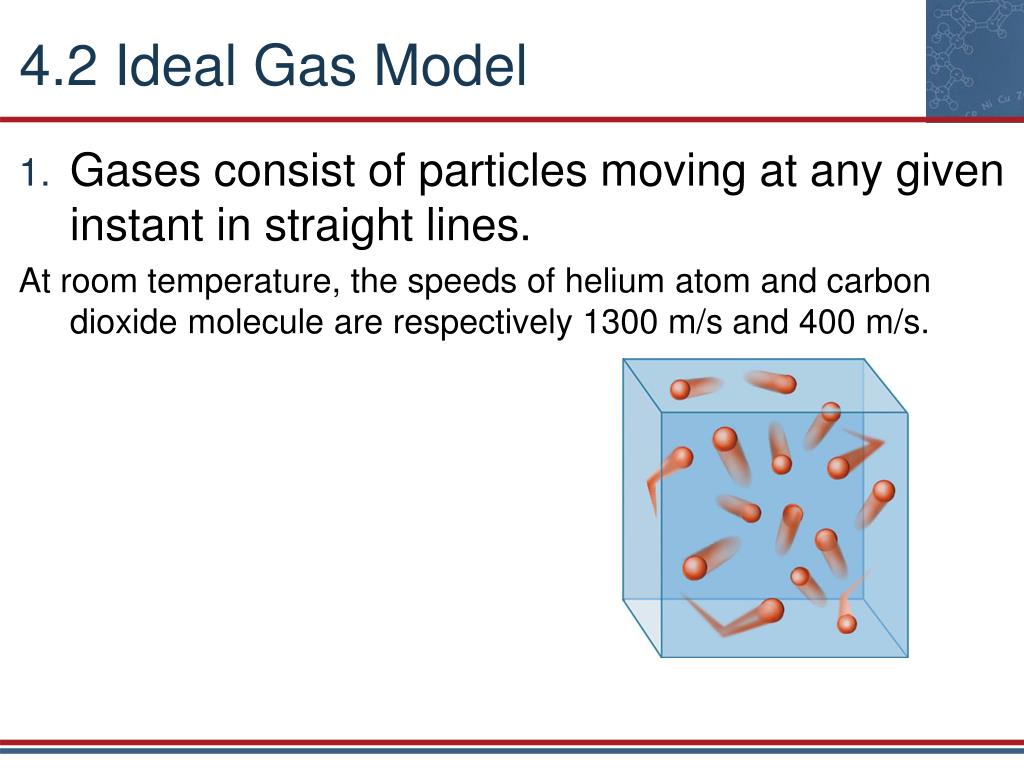 4.2 Ideal Gas Model

1. Gases consist of particles moving at any given instant in straight lines.

At room temperature, the speeds of helium atom and carbon dioxide molecule are respectively 1300 m/s and 400 m/s.